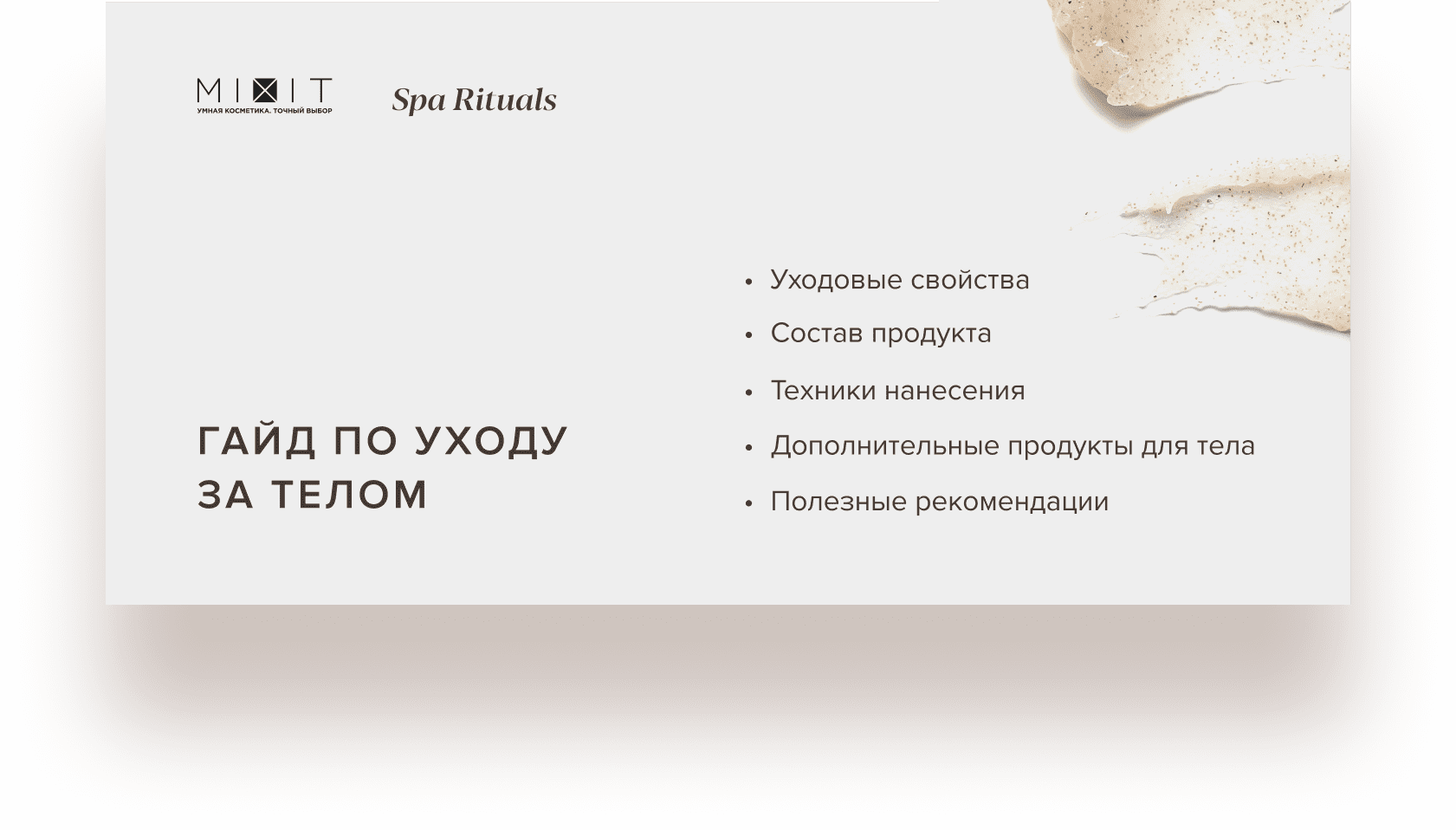 MIXIT
УМНАЯ КОСМЕТИКА. ТОЧНЫЙ ВЫБОР

Spa Rituals

ГАЙД ПО УХОДУ ЗА ТЕЛОМ

• Уходовые свойства
• Состав продукта
• Техники нанесения
• Дополнительные продукты для тела
• Полезные рекомендации